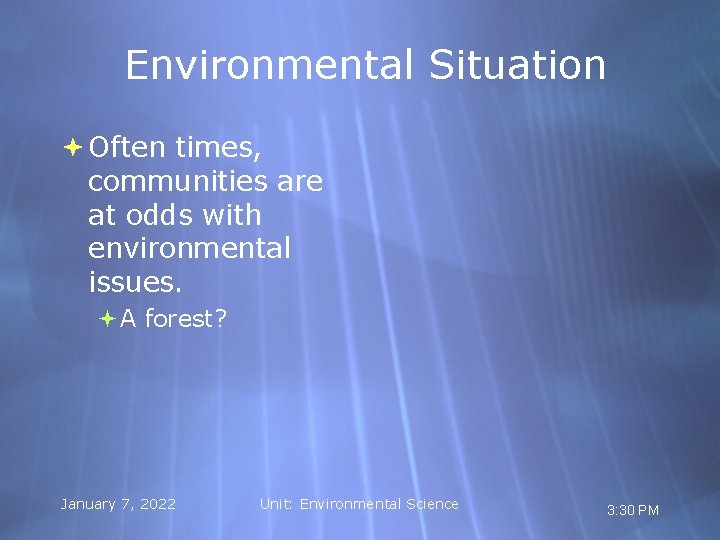 Environmental Situation

Often times, communities are at odds with environmental issues.

A forest?

January 7, 2022

Unit: Environmental Science

3:30 PM